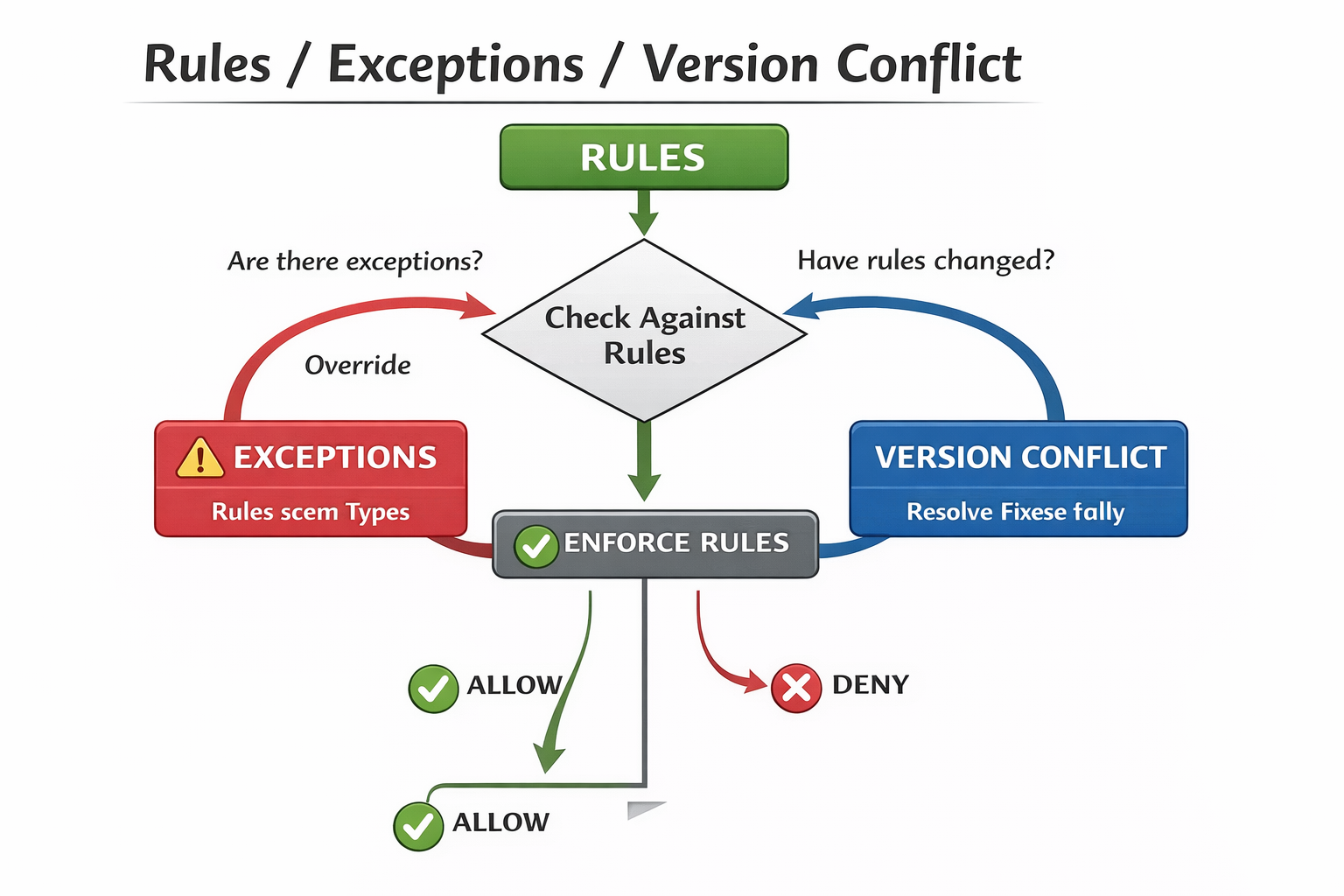 Rules / Exceptions / Version Conflict

RULES

Are there exceptions?

Have rules changed?

Check Against Rules

Override

EXCEPTIONS

Rules scem Types

VERSION CONFLICT

Resolve Fixese fally

ENFORCE RULES

ALLOW

DENY

ALLOW